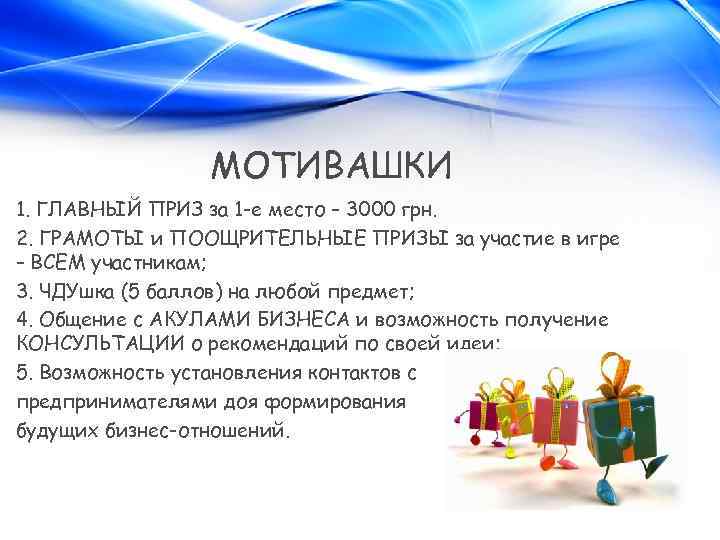 МОТИВАШКИ

1. ГЛАВНЫЙ ПРИЗ за 1-е место – 3000 грн.

2. ГРАМОТЫ и ПООЩРИТЕЛЬНЫЕ ПРИЗЫ за участие в игре – ВСЕМ участникам;

3. ЧДУшка (5 баллов) на любой предмет;

4. Общение с АКУЛАМИ БИЗНЕСА и возможность получение КОНСУЛЬТАЦИИ о рекомендаций по своей идеи;

5. Возможность установления контактов с предпринимателями доя формирования будущих бизнес-отношений.